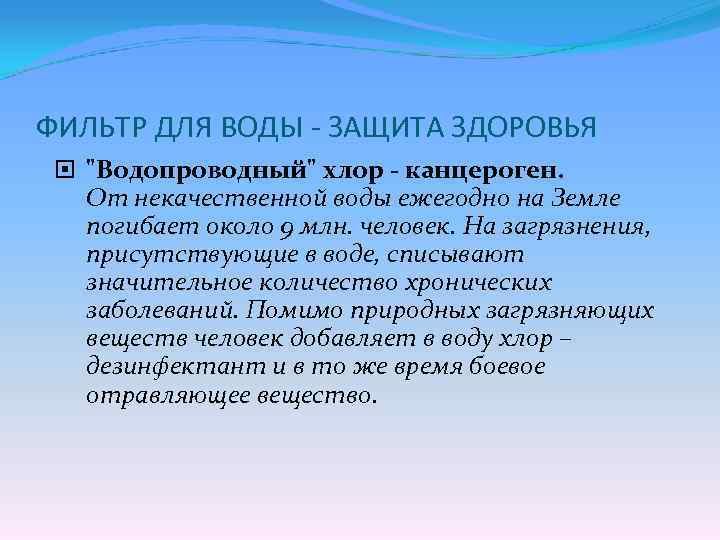 ФИЛЬТР ДЛЯ ВОДЫ - ЗАЩИТА ЗДОРОВЬЯ

"Водопроводный" хлор - канцероген. От некачественной воды ежегодно на Земле погибает около 9 млн. человек. На загрязнения, присутствующие в воде, списывают значительное количество хронических заболеваний. Помимо природных загрязняющих веществ человек добавляет в воду хлор – дезинфектант и в то же время боевое отравляющее вещество.